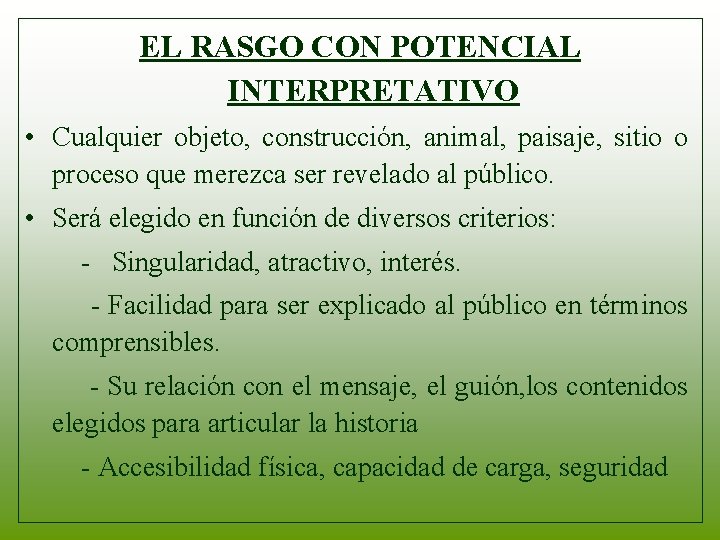 EL RASGO CON POTENCIAL INTERPRETATIVO

• Cualquier objeto, construcción, animal, paisaje, sitio o proceso que merezca ser revelado al público.

• Será elegido en función de diversos criterios:

- Singularidad, atractivo, interés.

- Facilidad para ser explicado al público en términos comprensibles.

- Su relación con el mensaje, el guión,los contenidos elegidos para articular la historia

- Accesibilidad física, capacidad de carga, seguridad